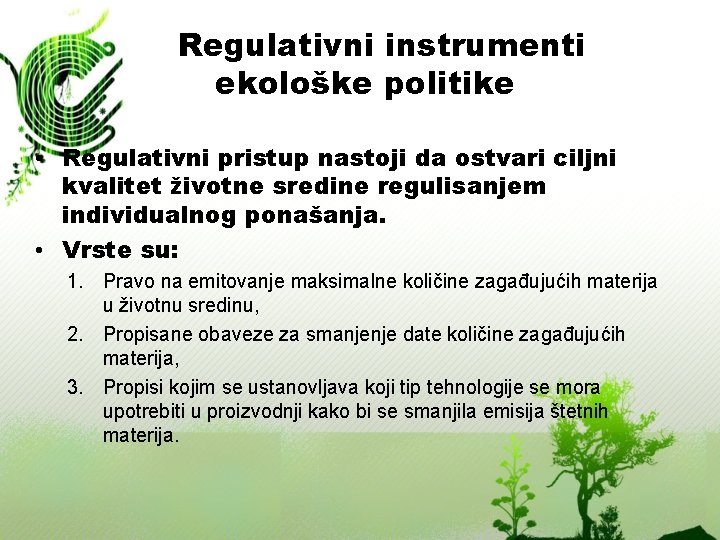 Regulativni instrumenti ekološke politike

• Regulativni pristup nastoji da ostvari ciljni kvalitet životne sredine regulisanjem individualnog ponašanja.

• Vrste su:

1. Pravo na emitovanje maksimalne količine zagađujućih materija u životnu sredinu,
2. Propisane obaveze za smanjenje date količine zagađujućih materija,
3. Propisi kojim se ustanovljava koji tip tehnologije se mora upotrebiti u proizvodnji kako bi se smanjila emisija štetnih materija.